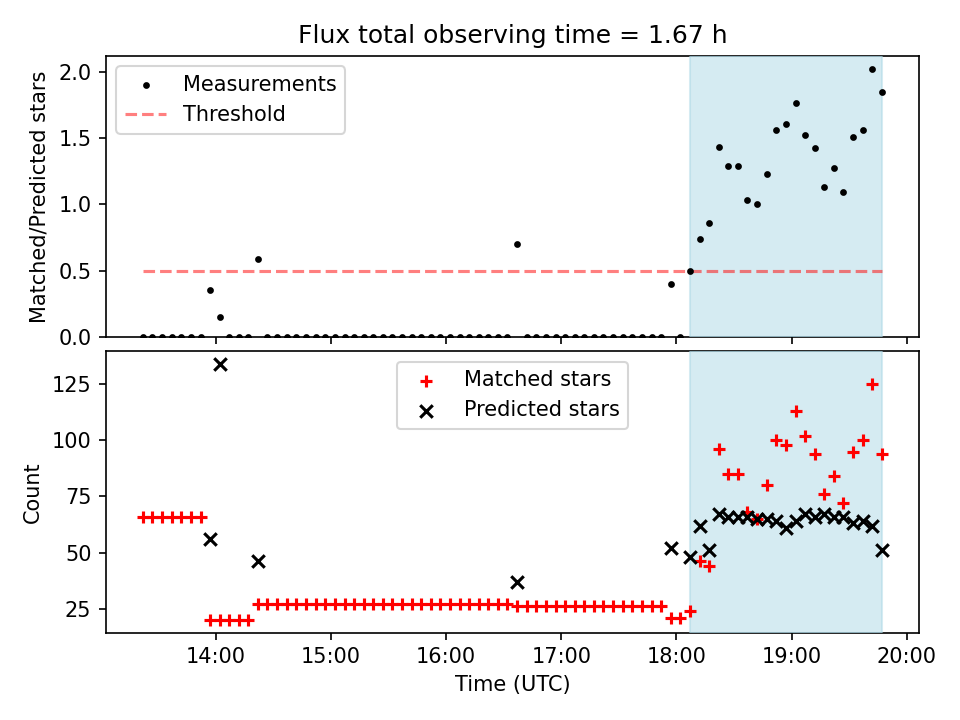 Flux total observing time = 1.67 h

Measurements
Threshold

Matched/Predicted stars

2.0
1.5
1.0
0.5
0.0

Matched stars
Predicted stars

Count

125
100
75
50
25

14:00
15:00
16:00
17:00
18:00
19:00
20:00

Time (UTC)